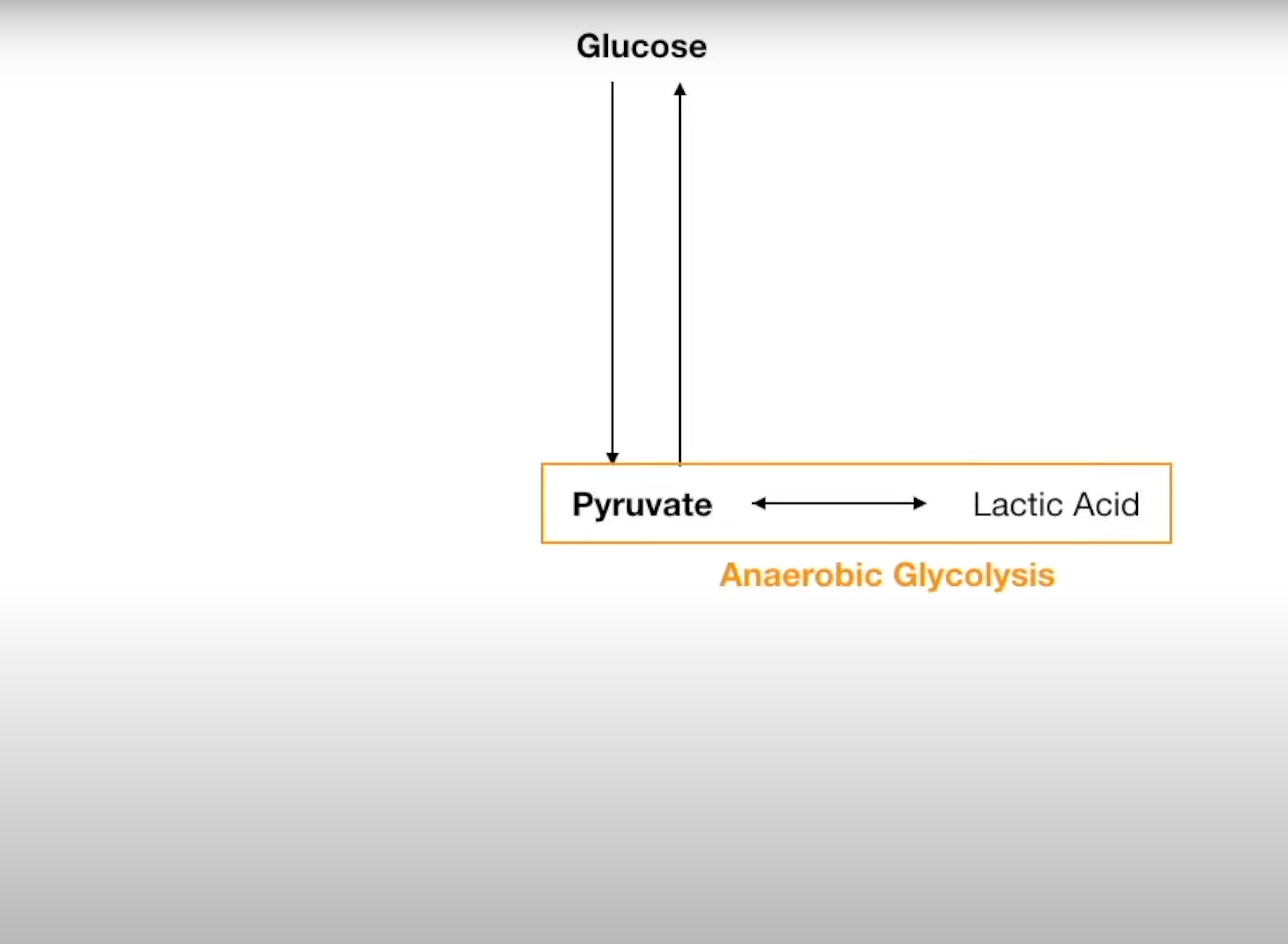 Glucose

Pyruvate

Lactic Acid

Anaerobic Glycolysis